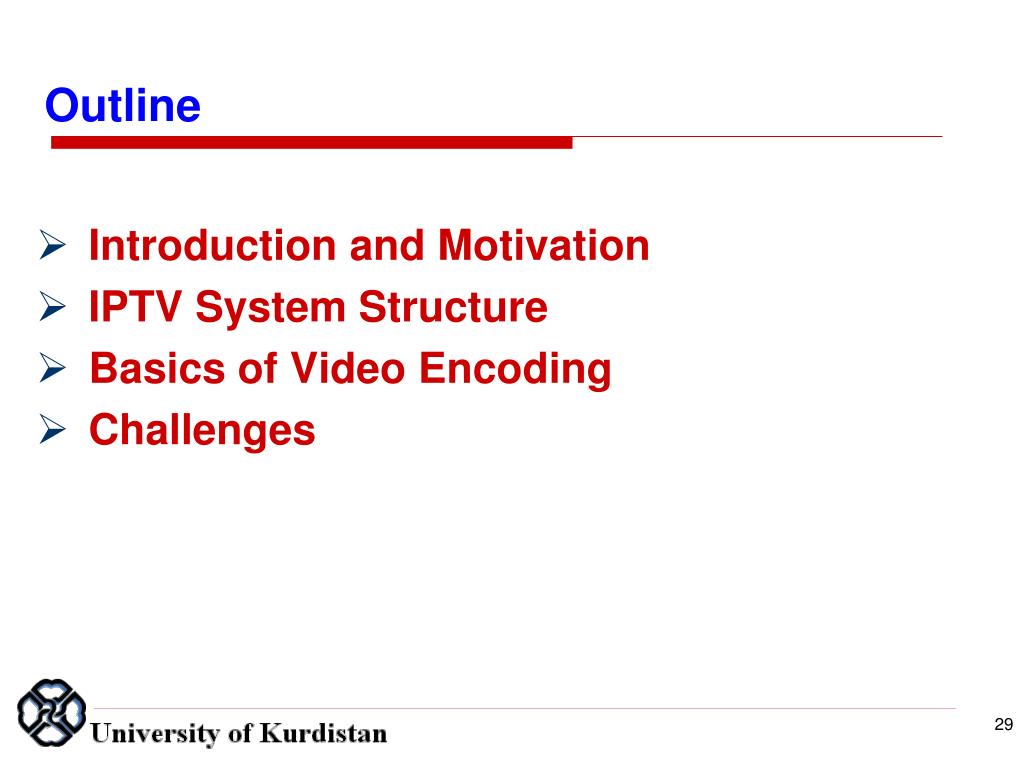 Outline

➢ Introduction and Motivation
➢ IPTV System Structure
➢ Basics of Video Encoding
➢ Challenges

University of Kurdistan

29